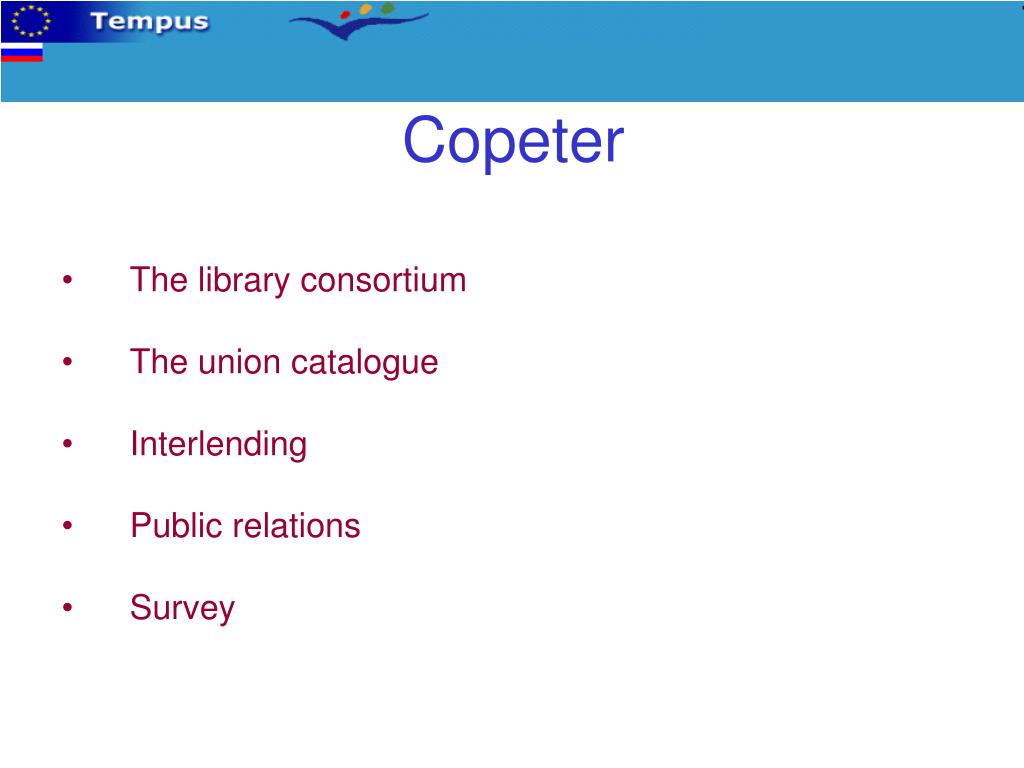 Tempus

Copeter

• The library consortium

• The union catalogue

• Interlending

• Public relations

• Survey